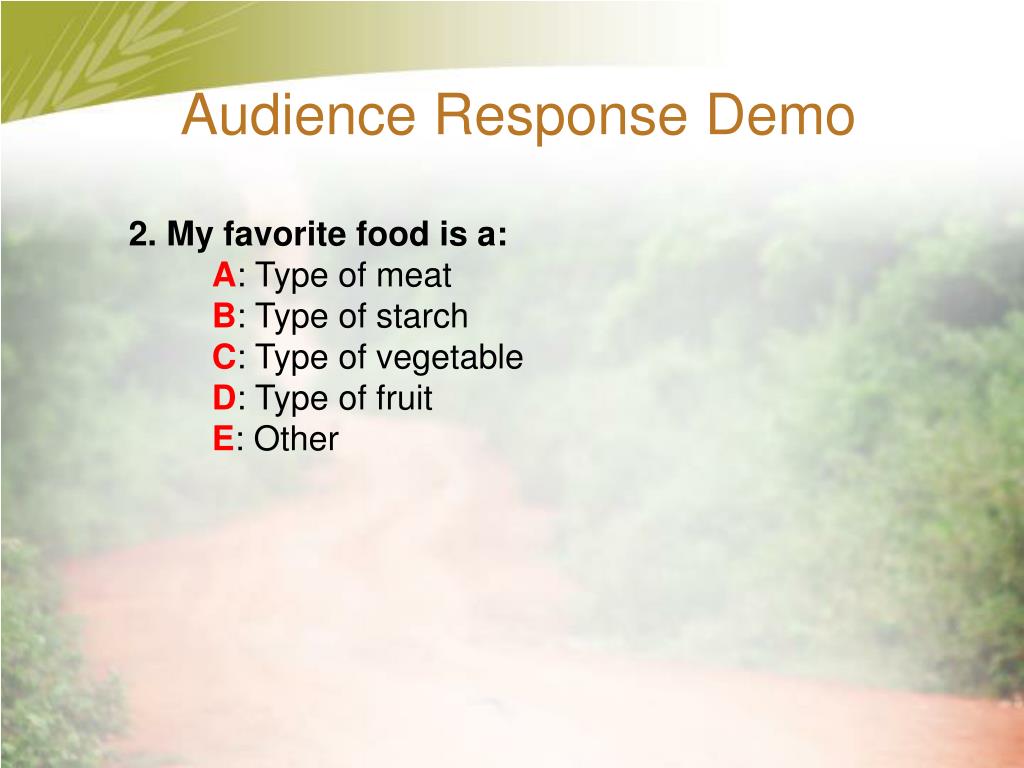 Audience Response Demo

2. My favorite food is a:
A: Type of meat
B: Type of starch
C: Type of vegetable
D: Type of fruit
E: Other